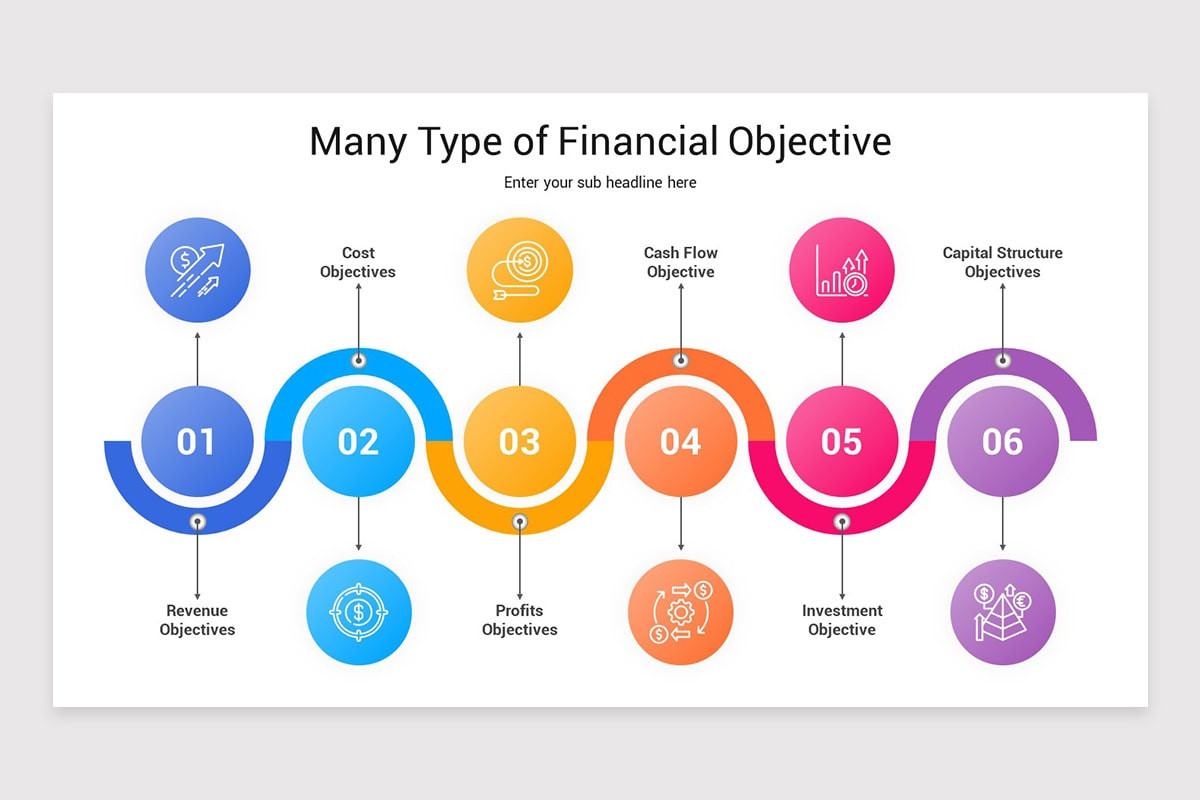 Many Type of Financial Objective

Enter your sub headline here

Cost Objectives

Cash Flow Objective

Capital Structure Objectives

01

02

03

04

05

06

Revenue Objectives

Profits Objectives

Investment Objective